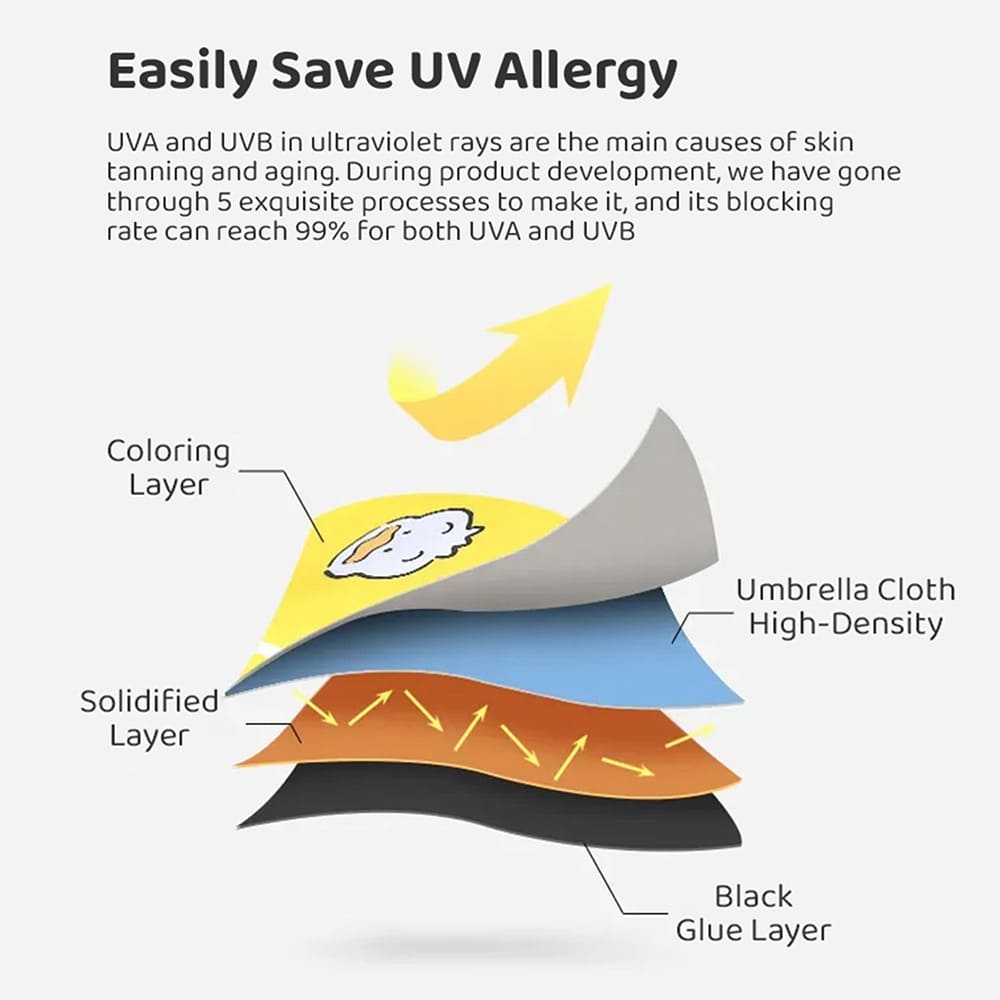 Easily Save UV Allergy

UVA and UVB in ultraviolet rays are the main causes of skin tanning and aging. During product development, we have gone through 5 exquisite processes to make it, and its blocking rate can reach 99% for both UVA and UVB

Coloring Layer

Umbrella Cloth High-Density

Solidified Layer

Black Glue Layer